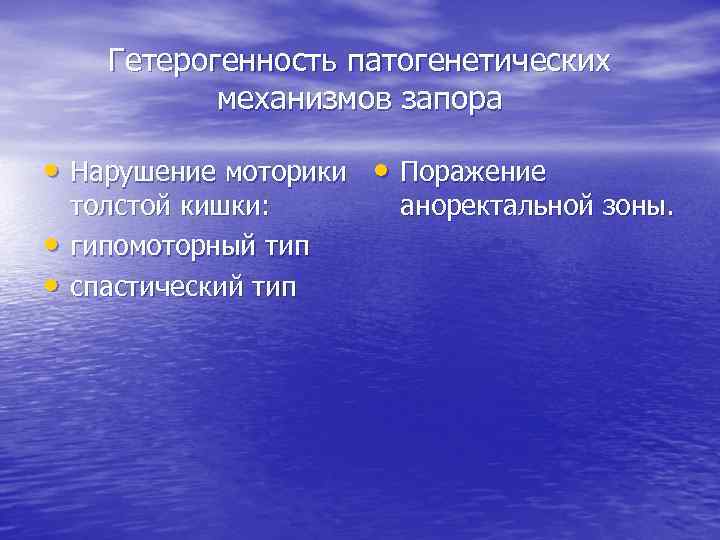 Гетерогенность патогенетических механизмов запора

• Нарушение моторики толстой кишки:
• гипомоторный тип
• спастический тип

• Поражение аноректальной зоны.